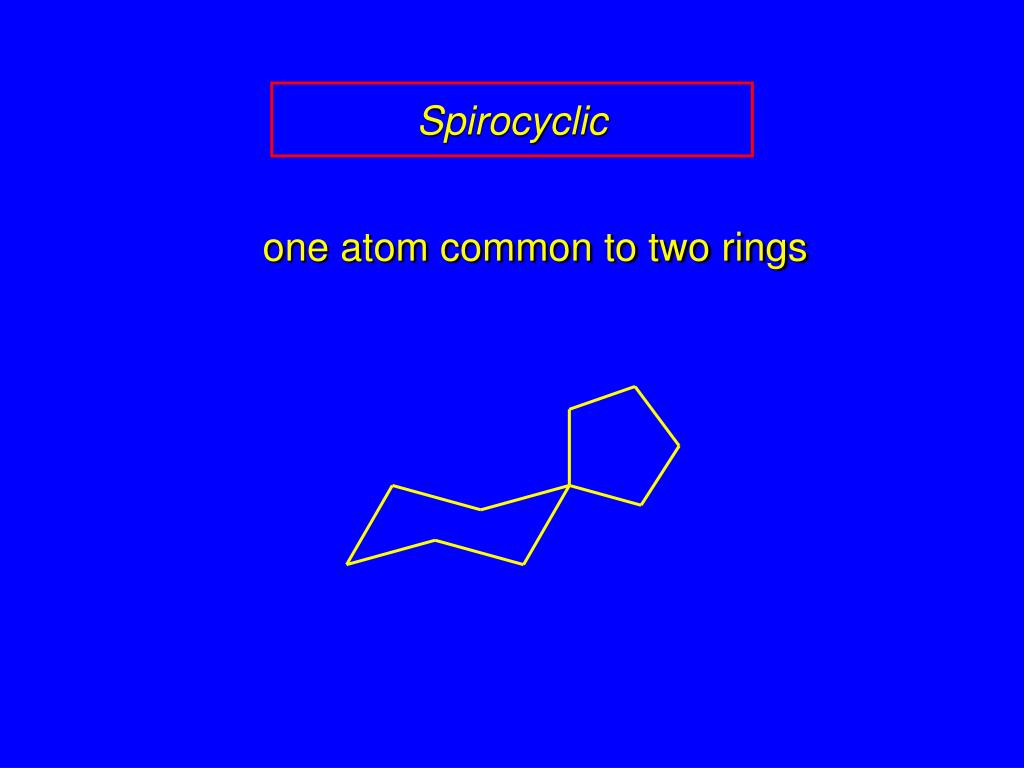 Spirocyclic

one atom common to two rings